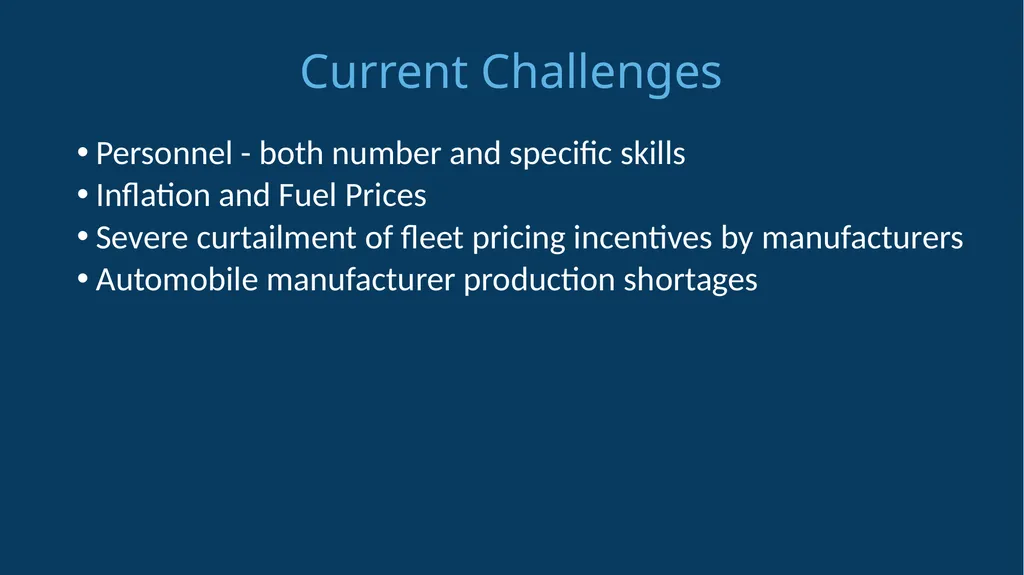 Current Challenges

• Personnel - both number and specific skills
• Inflation and Fuel Prices
• Severe curtailment of fleet pricing incentives by manufacturers
• Automobile manufacturer production shortages